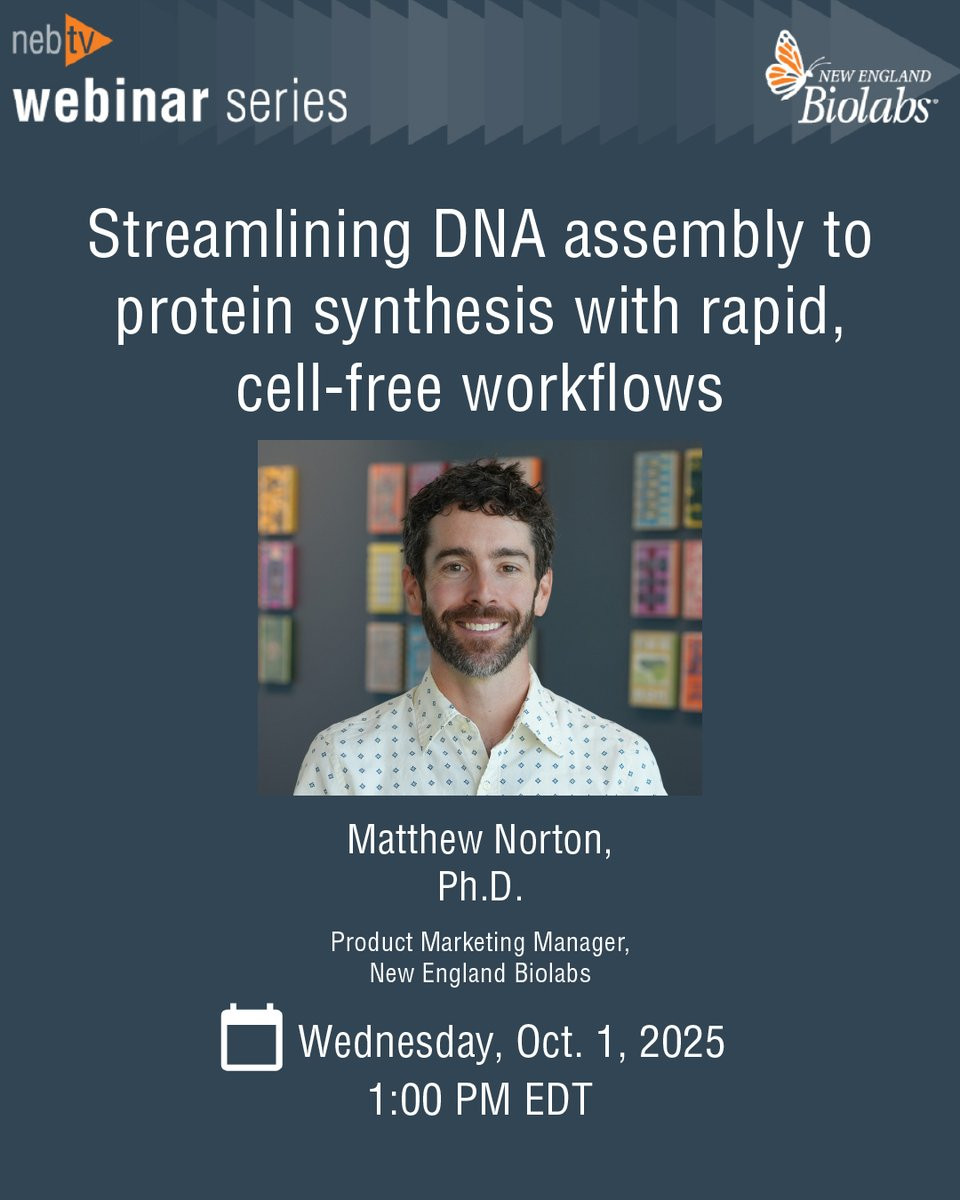 nebtv
webinar series

NEW ENGLAND
Biolabs

Streamlining DNA assembly to protein synthesis with rapid, cell-free workflows

Matthew Norton, Ph.D.

Product Marketing Manager, New England Biolabs

Wednesday, Oct. 1, 2025
1:00 PM EDT